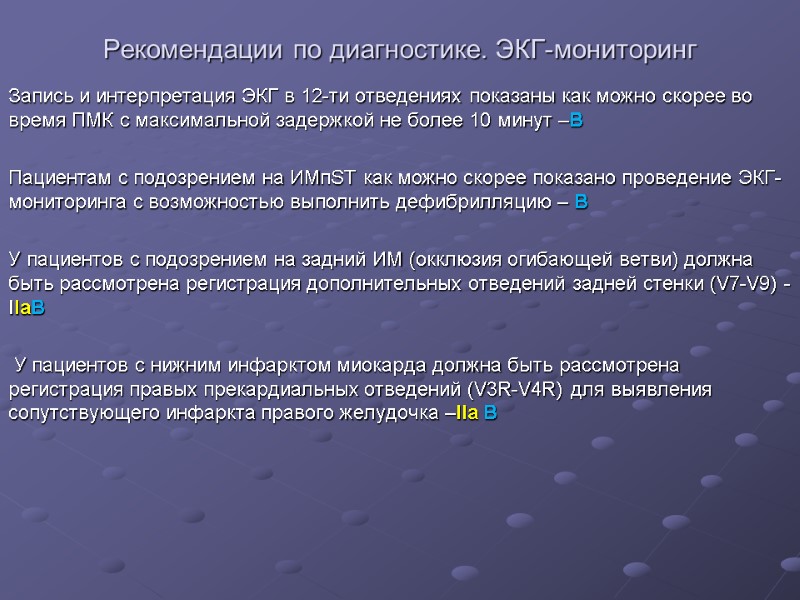 Рекомендации по диагностике. ЭКГ-мониторинг

Запись и интерпретация ЭКГ в 12-ти отведениях показаны как можно скорее во время ПМК с максимальной задержкой не более 10 минут –B

Пациентам с подозрением на ИМпST как можно скорее показано проведение ЭКГ-мониторинга с возможностью выполнить дефибрилляцию – B

У пациентов с подозрением на задний ИМ (окклюзия огибающей ветви) должна быть рассмотрена регистрация дополнительных отведений задней стенки (V7-V9) - IIaB

У пациентов с нижним инфарктом миокарда должна быть рассмотрена регистрация правых прекардиальных отведений (V3R-V4R) для выявления сопутствующего инфаркта правого желудочка –IIa B